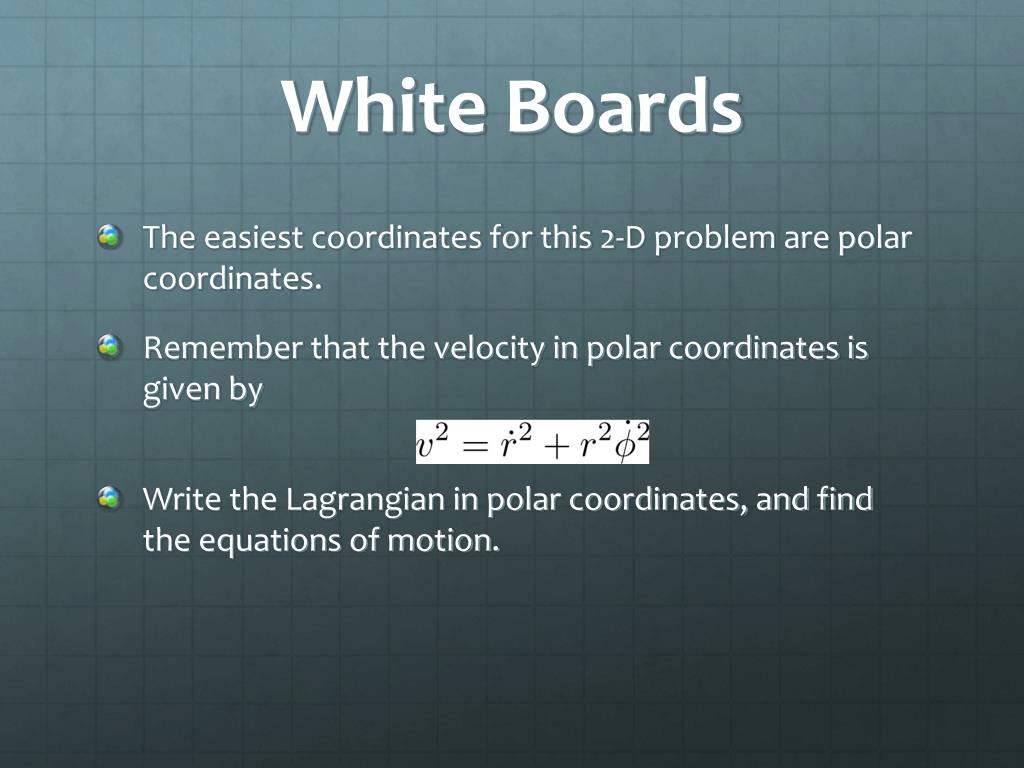 White Boards

The easiest coordinates for this 2-D problem are polar coordinates.

Remember that the velocity in polar coordinates is given by

$v^2 = \dot{r}^2 + r^2\dot{\phi}^2$

Write the Lagrangian in polar coordinates, and find the equations of motion.